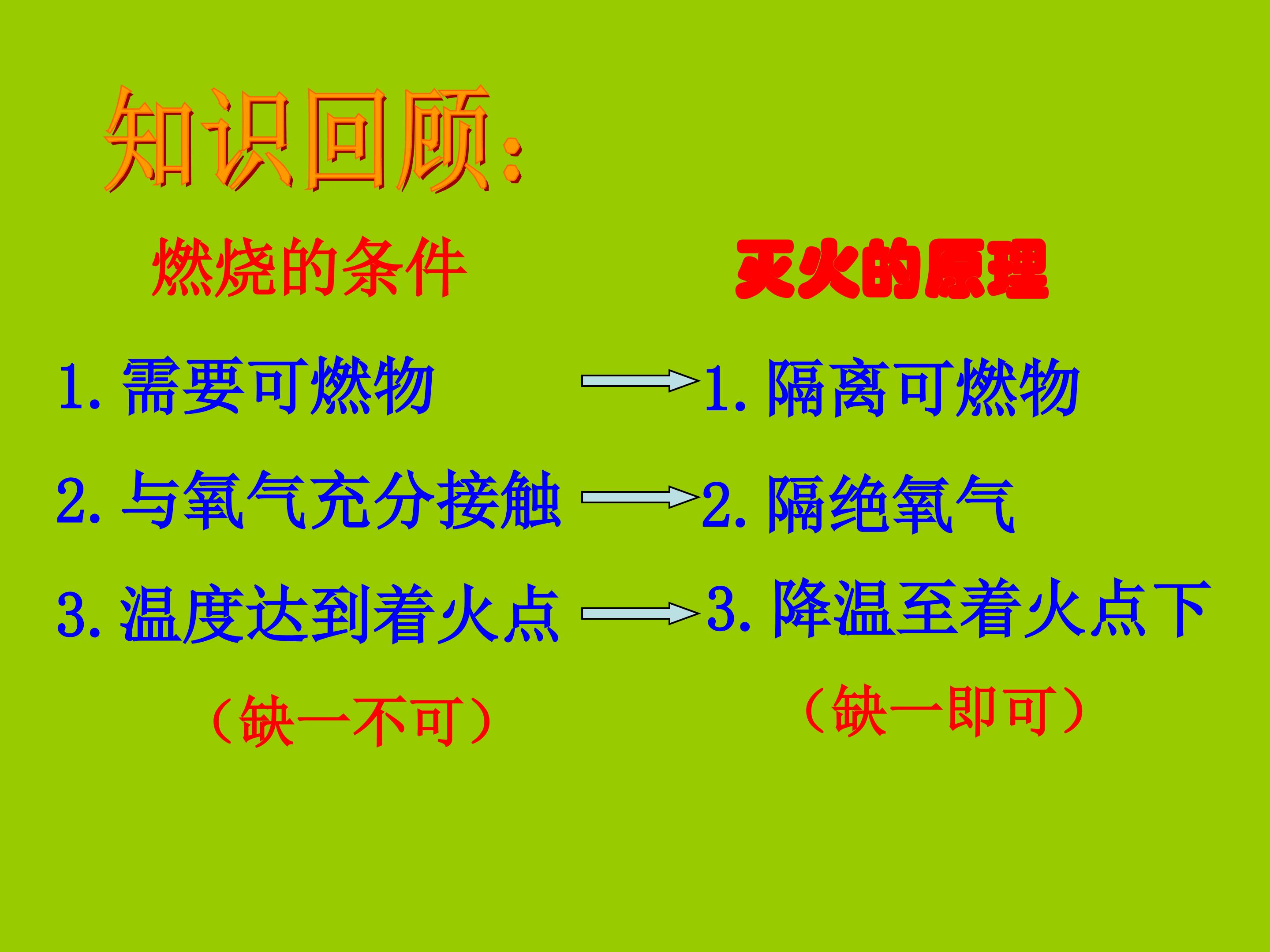 知识回顾:

燃烧的条件

1. 需要可燃物
2. 与氧气充分接触
3. 温度达到着火点

（缺一不可）

灭火的原理

1. 隔离可燃物
2. 隔绝氧气
3. 降温至着火点下

（缺一即可）